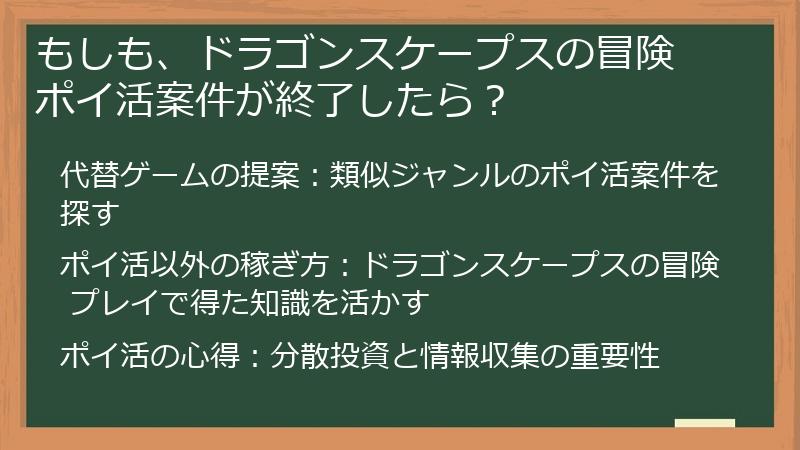 もしも、ドラゴンスケープスの冒険
ポイ活案件が終了したら？

代替ゲームの提案：類似ジャンルのポイ活案件を探す

ポイ活以外の稼ぎ方：ドラゴンスケープスの冒険 プレイで得た知識を活かす

ポイ活の心得：分散投資と情報収集の重要性